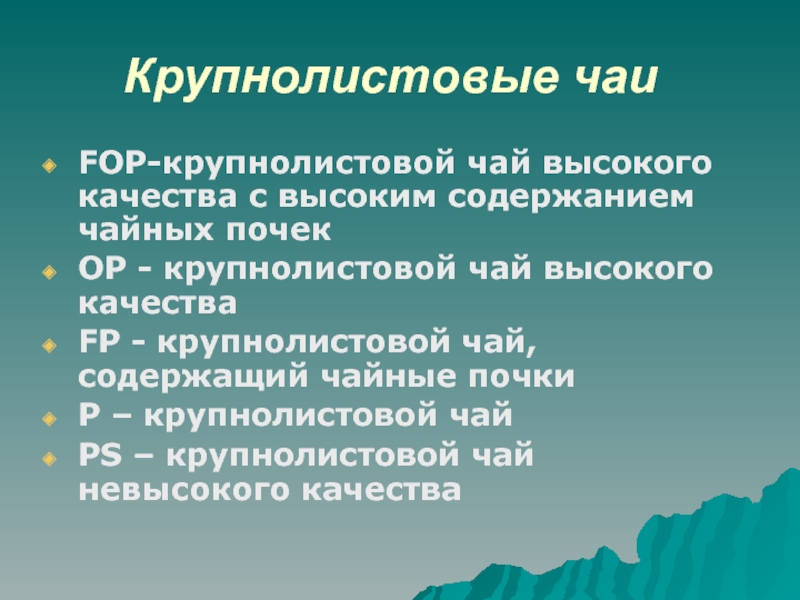 Крупнолистовые чаи

FOP-крупнолистовой чай высокого качества с высоким содержанием чайных почек
OP - крупнолистовой чай высокого качества
FP - крупнолистовой чай, содержащий чайные почки
P – крупнолистовой чай
PS – крупнолистовой чай невысокого качества